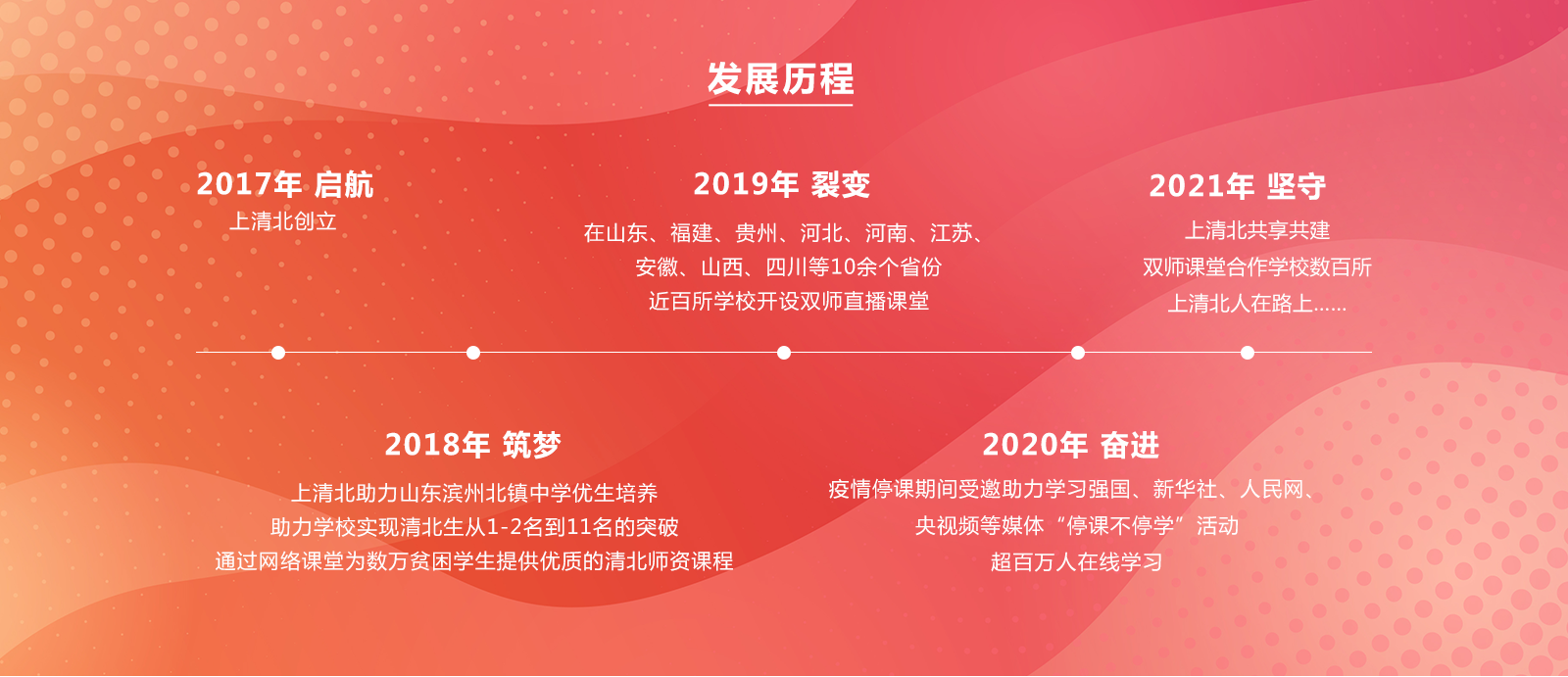 发展历程

2017年 启航
上清北创立

2019年 裂变
在山东、福建、贵州、河北、河南、江苏、安徽、山西、四川等10余个省份近百所学校开设双师直播课堂

2021年 坚守
上清北共享共建
双师课堂合作学校数百所
上清北人在路上......

2018年 筑梦
上清北助力山东滨州北镇中学优生培养
助力学校实现清北生从1-2名到11名的突破
通过网络课堂为数万贫困学生提供优质的清北师资课程

2020年 奋进
疫情停课期间受邀助力学习强国、新华社、人民网、央视频等媒体“停课不停学”活动
超百万人在线学习